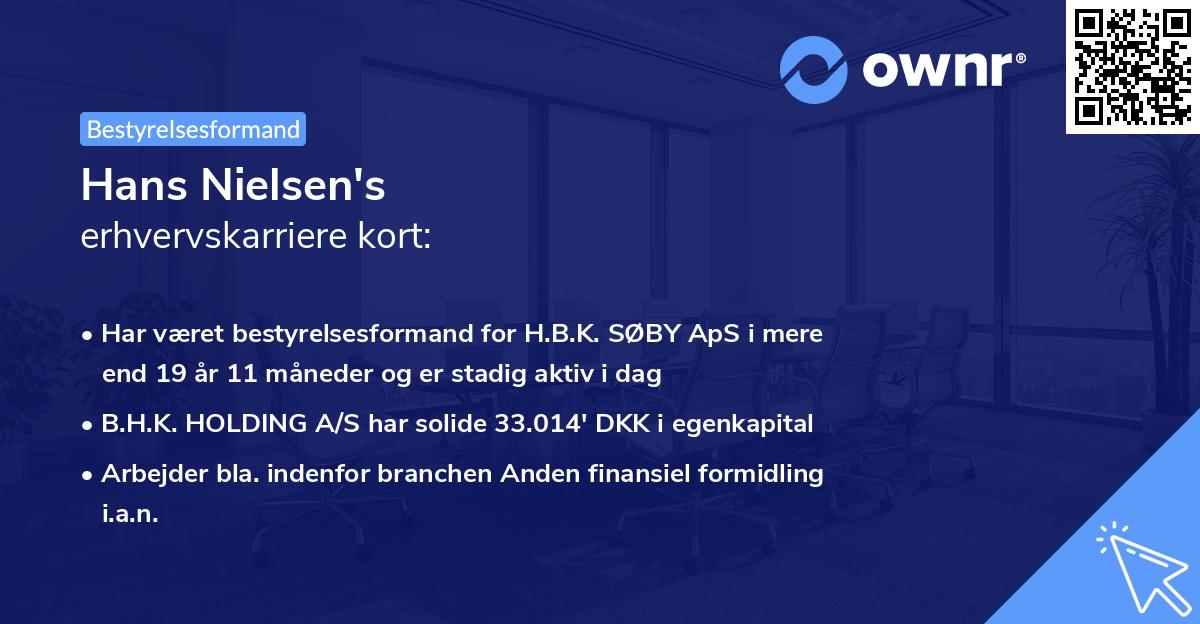 ownr®

Bestyrelsesformand

Hans Nielsen's
erhvervskarriere kort:

• Har været bestyrelsesformand for H.B.K. SØBY ApS i mere end 19 år 11 måneder og er stadig aktiv i dag

• B.H.K. HOLDING A/S har solide 33.014' DKK i egenkapital

• Arbejder bla. indenfor branchen Anden finansiel formidling i.a.n.